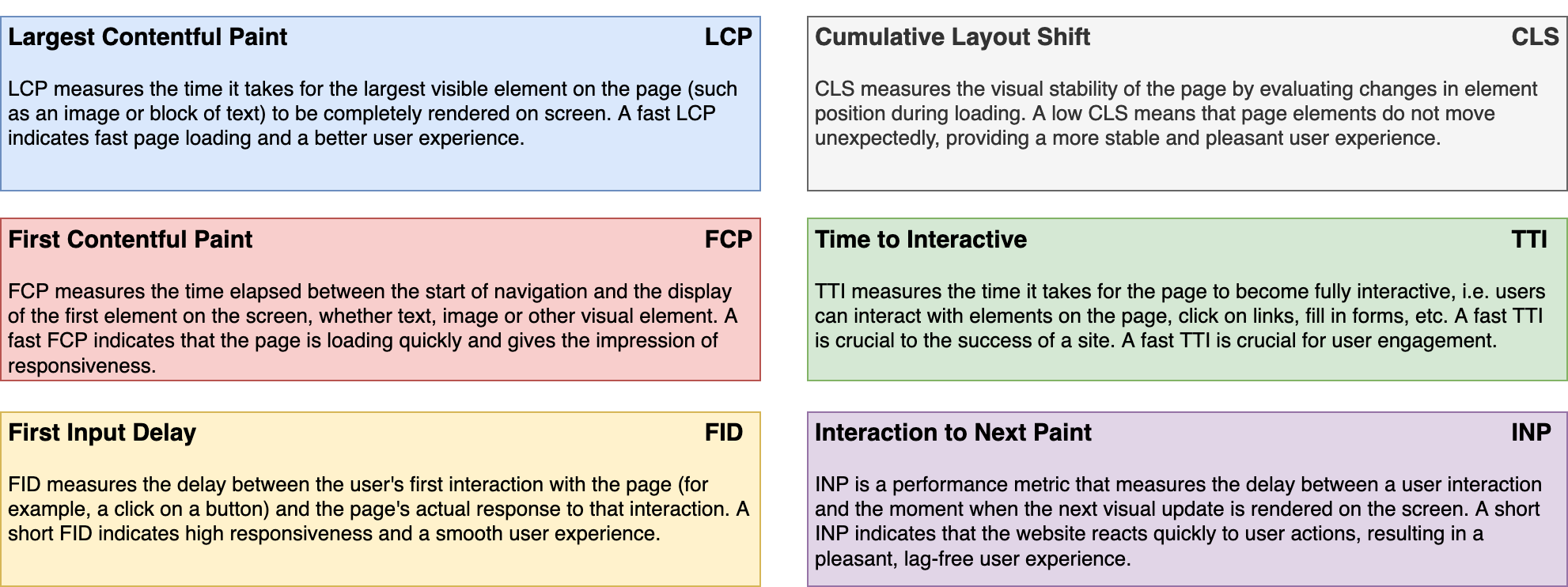 Largest Contentful Paint LCP

LCP measures the time it takes for the largest visible element on the page (such as an image or block of text) to be completely rendered on screen. A fast LCP indicates fast page loading and a better user experience.

First Contentful Paint FCP

FCP measures the time elapsed between the start of navigation and the display of the first element on the screen, whether text, image or other visual element. A fast FCP indicates that the page is loading quickly and gives the impression of responsiveness.

First Input Delay FID

FID measures the delay between the user's first interaction with the page (for example, a click on a button) and the page's actual response to that interaction. A short FID indicates high responsiveness and a smooth user experience.

Cumulative Layout Shift CLS

CLS measures the visual stability of the page by evaluating changes in element position during loading. A low CLS means that page elements do not move unexpectedly, providing a more stable and pleasant user experience.

Time to Interactive TTI

TTI measures the time it takes for the page to become fully interactive, i.e. users can interact with elements on the page, click on links, fill in forms, etc. A fast TTI is crucial to the success of a site. A fast TTI is crucial for user engagement.

Interaction to Next Paint INP

INP is a performance metric that measures the delay between a user interaction and the moment when the next visual update is rendered on the screen. A short INP indicates that the website reacts quickly to user actions, resulting in a pleasant, lag-free user experience.